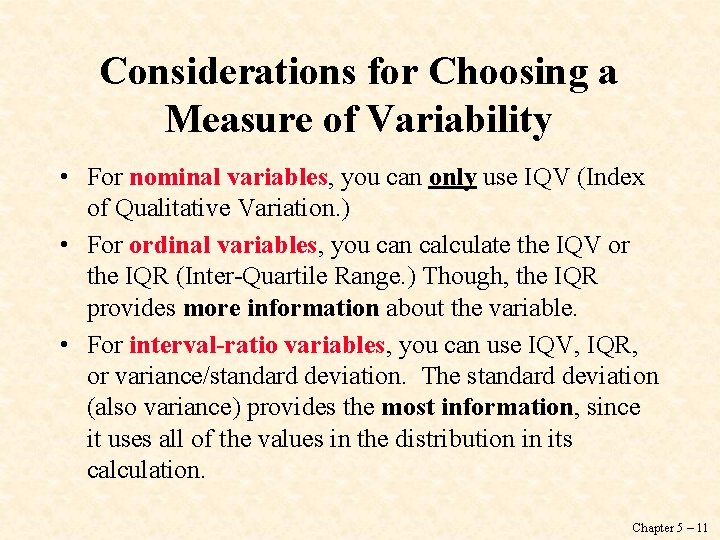 Considerations for Choosing a Measure of Variability

• For nominal variables, you can only use IQV (Index of Qualitative Variation.)

• For ordinal variables, you can calculate the IQV or the IQR (Inter-Quartile Range.) Though, the IQR provides more information about the variable.

• For interval-ratio variables, you can use IQV, IQR, or variance/standard deviation. The standard deviation (also variance) provides the most information, since it uses all of the values in the distribution in its calculation.

Chapter 5 – 11